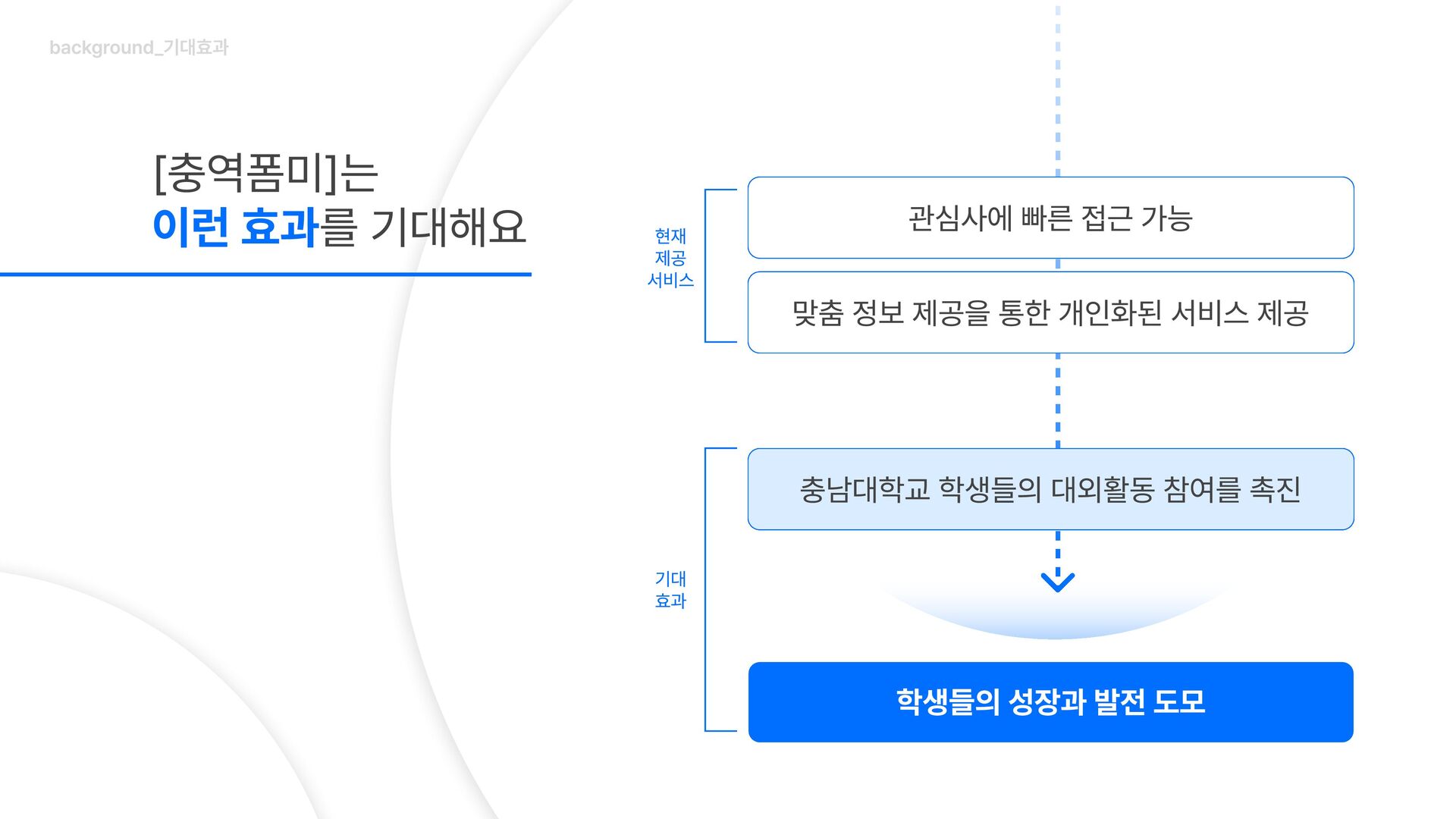 background_기대효과

[충역폼미]는
이런 효과를 기대해요

현재
제공
서비스

관심사에 빠른 접근 가능

맞춤 정보 제공을 통한 개인화된 서비스 제공

기대
효과

충남대학교 학생들의 대외활동 참여를 촉진

학생들의 성장과 발전 도모